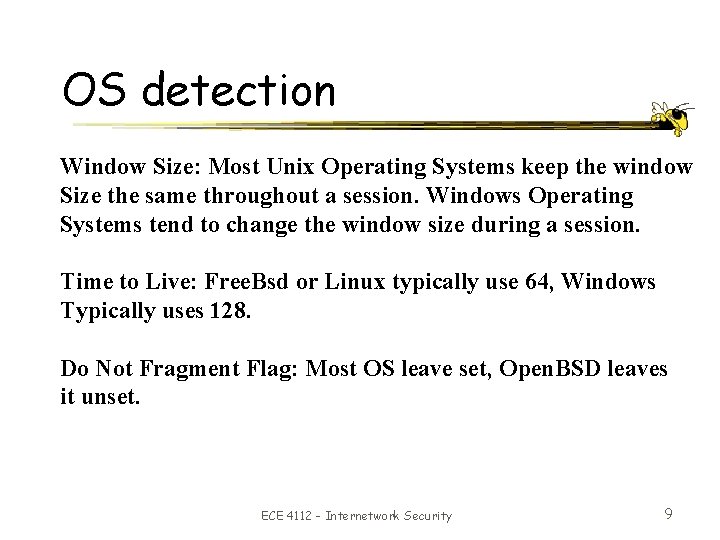 OS detection

Window Size: Most Unix Operating Systems keep the window Size the same throughout a session. Windows Operating Systems tend to change the window size during a session.

Time to Live: FreeBsd or Linux typically use 64, Windows Typically uses 128.

Do Not Fragment Flag: Most OS leave set, OpenBSD leaves it unset.

ECE 4112 - Internetwork Security

9